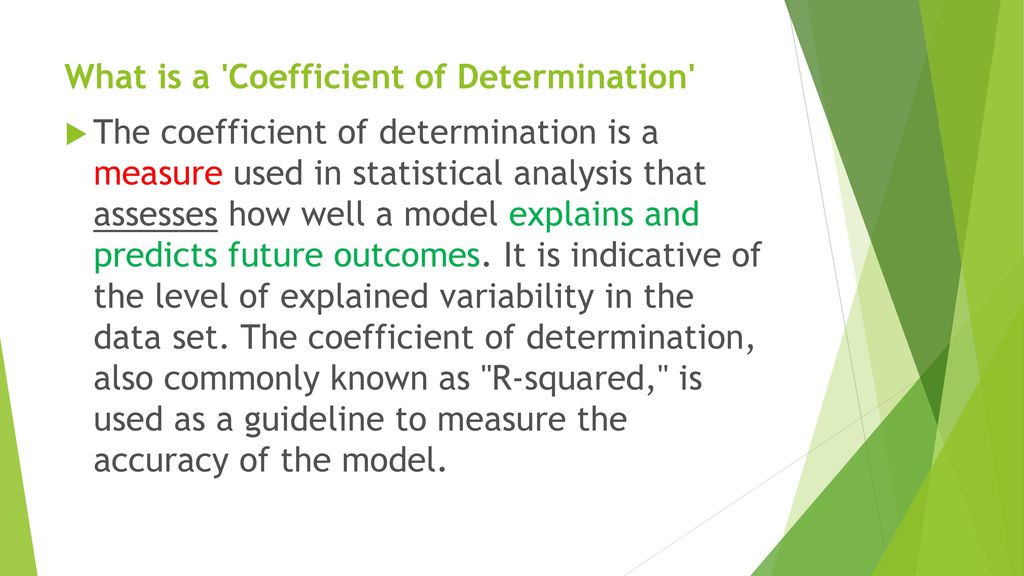 What is a 'Coefficient of Determination'

The coefficient of determination is a measure used in statistical analysis that assesses how well a model explains and predicts future outcomes. It is indicative of the level of explained variability in the data set. The coefficient of determination, also commonly known as "R-squared," is used as a guideline to measure the accuracy of the model.